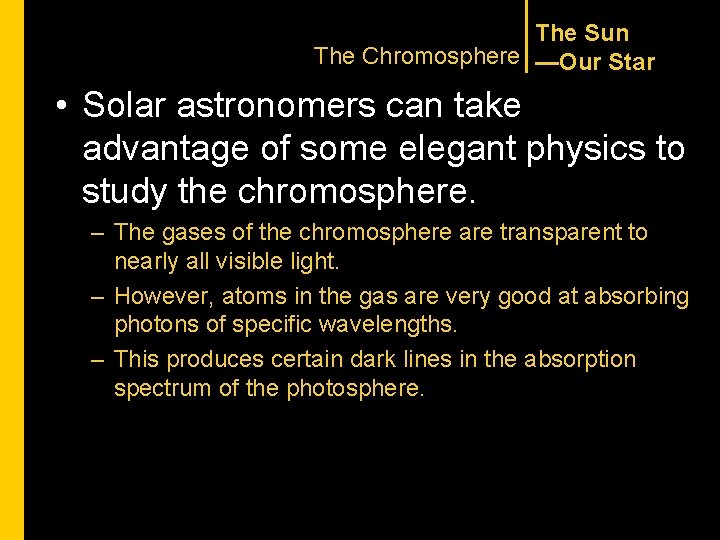 The Chromosphere

The Sun
—Our Star

• Solar astronomers can take advantage of some elegant physics to study the chromosphere.

– The gases of the chromosphere are transparent to nearly all visible light.

– However, atoms in the gas are very good at absorbing photons of specific wavelengths.

– This produces certain dark lines in the absorption spectrum of the photosphere.